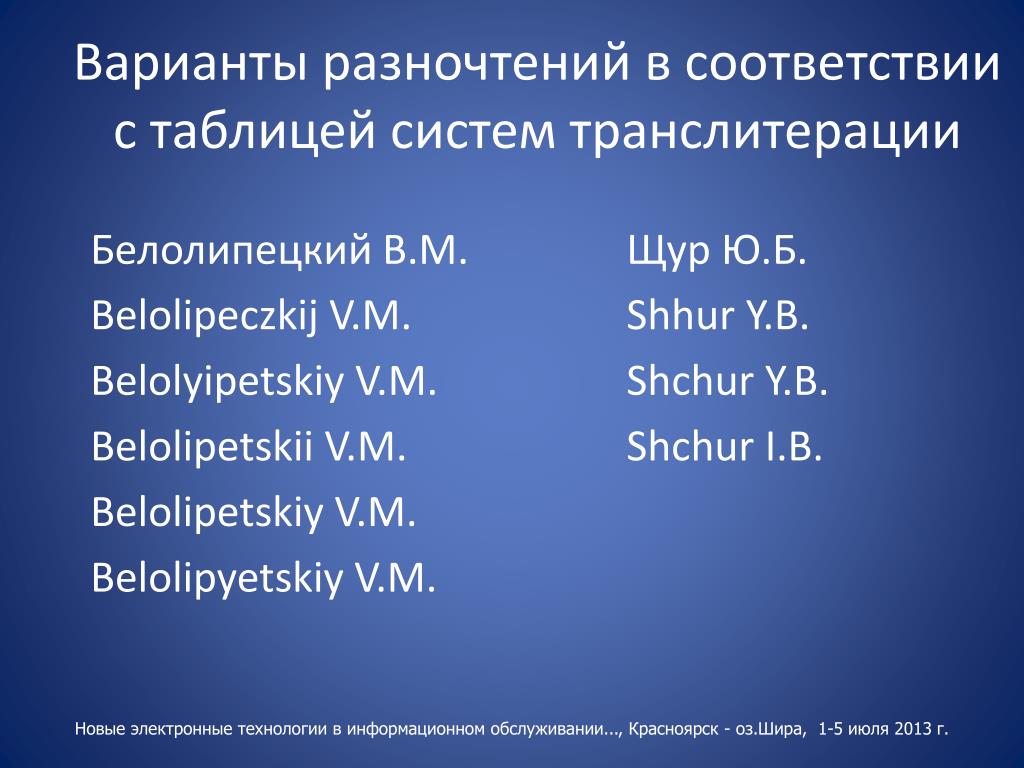 Варианты разночтений в соответствии с таблицей систем транслитерации

Белолипецкий В.М.
Belolipeczkij V.M.
Belolyipetskiy V.M.
Belolipetskii V.M.
Belolipetskiy V.M.
Belolipyetskiy V.M.

Щур Ю.Б.
Shhur Y.B.
Shchur Y.B.
Shchur I.B.

Новые электронные технологии в информационном обслуживании..., Красноярск - оз.Шира, 1-5 июля 2013 г.